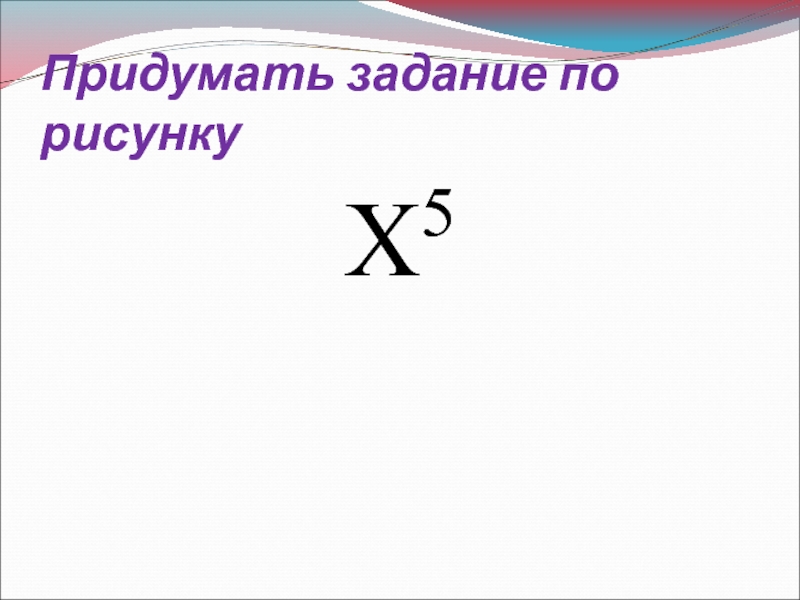 Придумать задание по рисунку

$X^5$